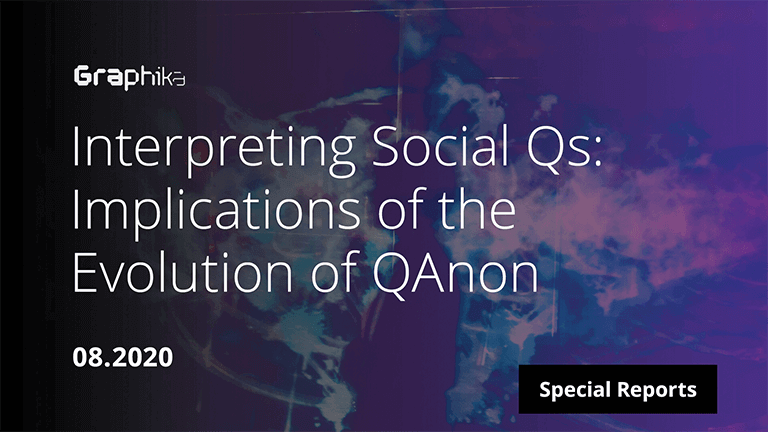 Graphika

Interpreting Social Qs: Implications of the Evolution of QAnon

08.2020

Special Reports